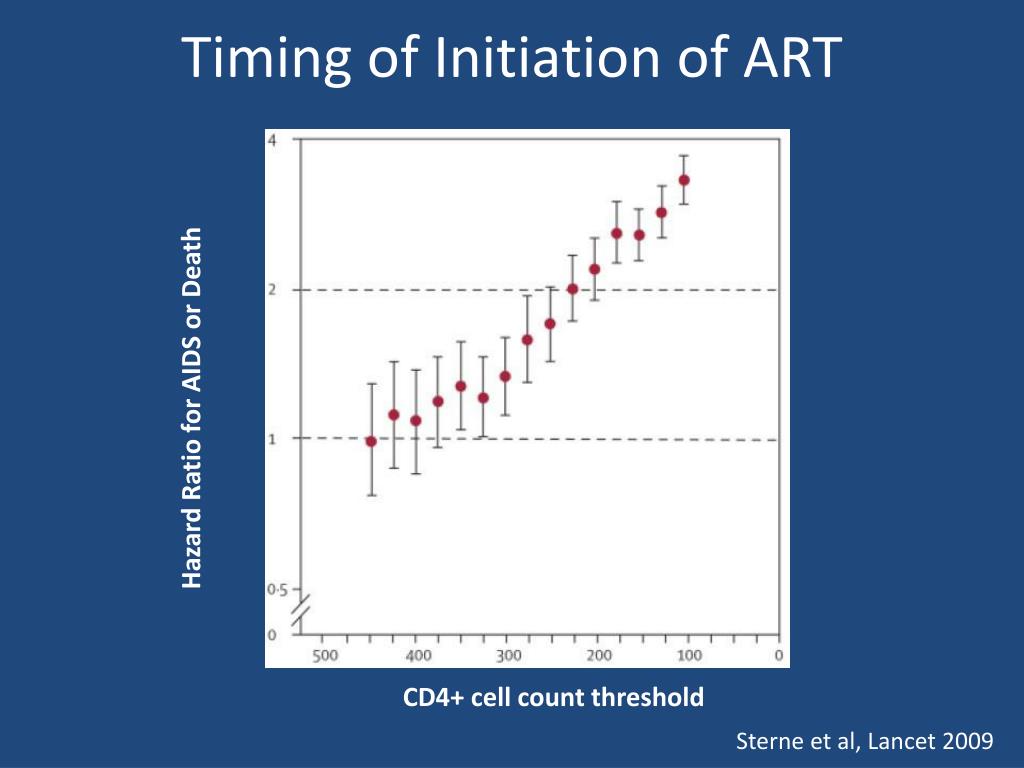 Timing of Initiation of ART

Hazard Ratio for AIDS or Death

4

2

1

0·5

0

500 400 300 200 100 0

CD4+ cell count threshold

Sterne et al, Lancet 2009